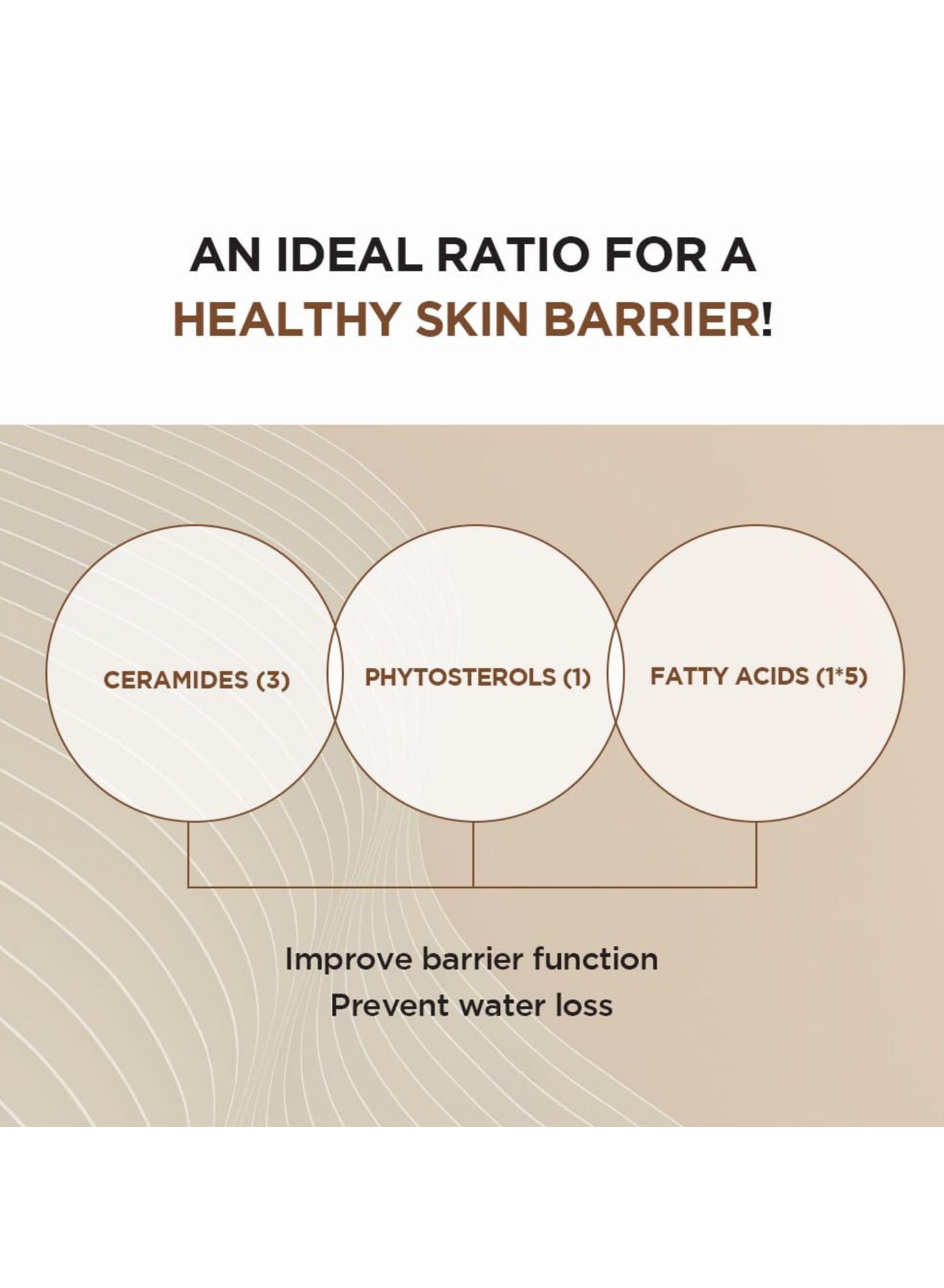 AN IDEAL RATIO FOR A HEALTHY SKIN BARRIER!

CERAMIDES (3)

PHYTOSTEROLS (1)

FATTY ACIDS (1*5)

Improve barrier function
Prevent water loss